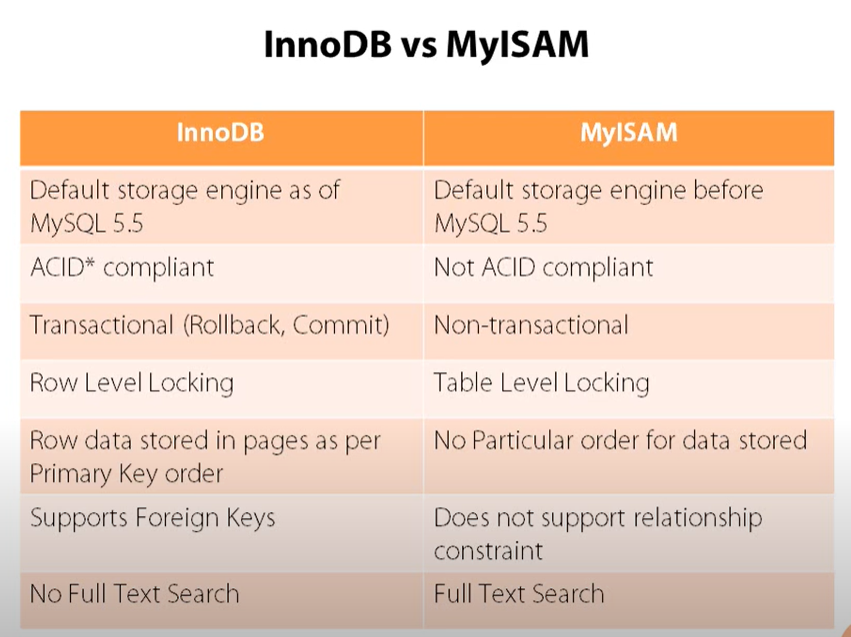 InnoDB vs MyISAM

| InnoDB | MyISAM |
|---|---|
| Default storage engine as of MySQL 5.5 | Default storage engine before MySQL 5.5 |
| ACID* compliant | Not ACID compliant |
| Transactional (Rollback, Commit) | Non-transactional |
| Row Level Locking | Table Level Locking |
| Row data stored in pages as per Primary Key order | No Particular order for data stored |
| Supports Foreign Keys | Does not support relationship constraint |
| No Full Text Search | Full Text Search |